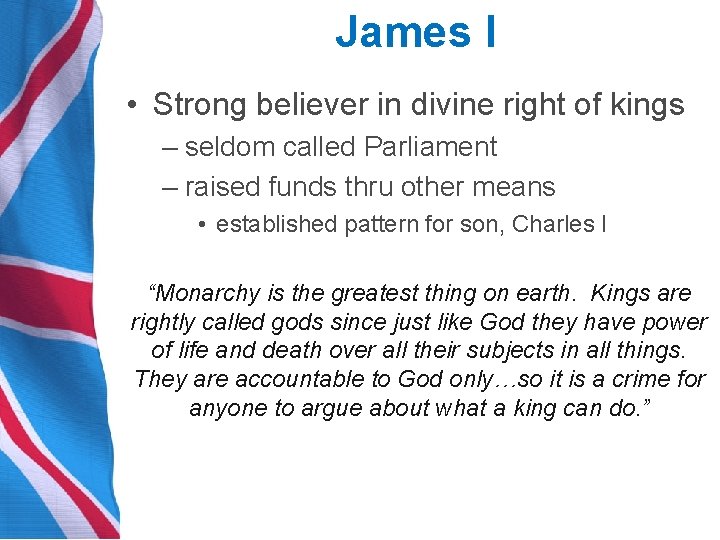 James I

• Strong believer in divine right of kings
– seldom called Parliament
– raised funds thru other means
• established pattern for son, Charles I

“Monarchy is the greatest thing on earth. Kings are rightly called gods since just like God they have power of life and death over all their subjects in all things. They are accountable to God only…so it is a crime for anyone to argue about what a king can do.”